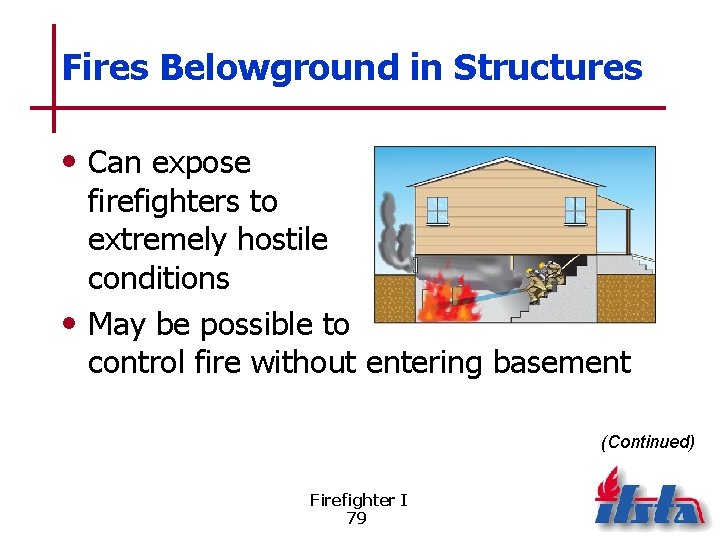 Fires Belowground in Structures

• Can expose firefighters to extremely hostile conditions
• May be possible to control fire without entering basement

(Continued)

Firefighter I
79

ifsta